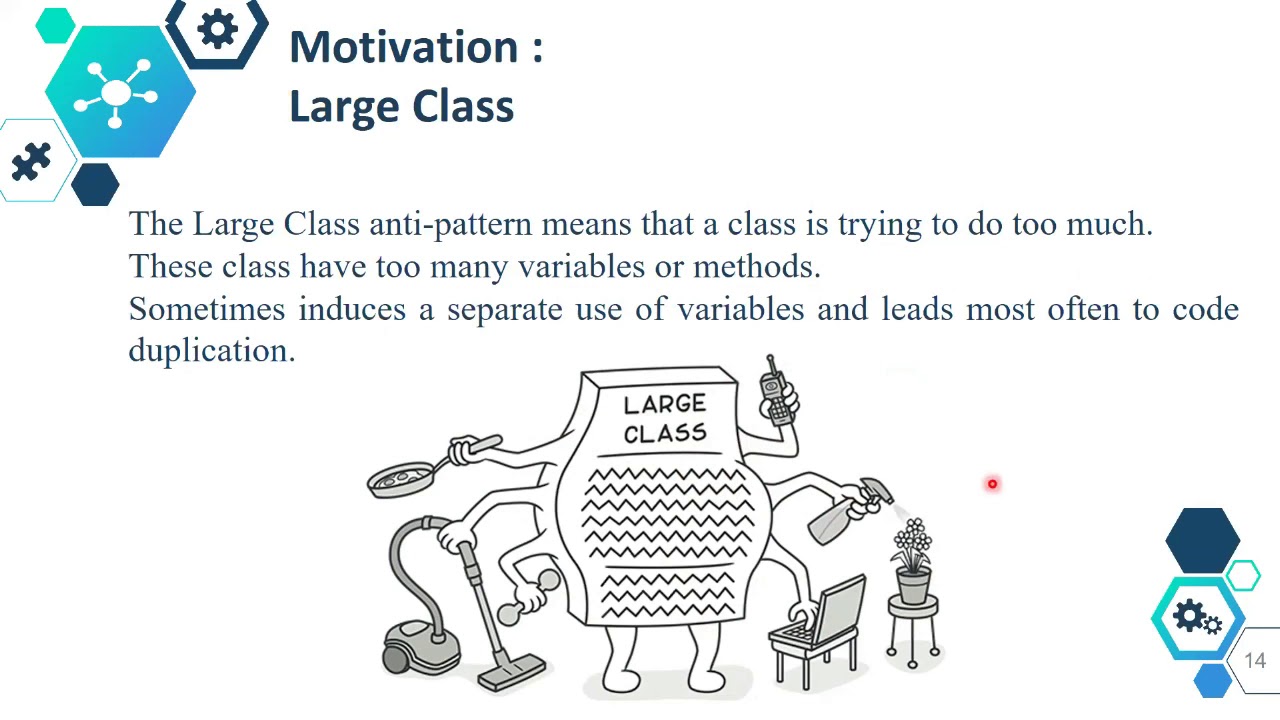 Motivation :
Large Class

The Large Class anti-pattern means that a class is trying to do too much.
These class have too many variables or methods.
Sometimes induces a separate use of variables and leads most often to code duplication.

LARGE CLASS

14